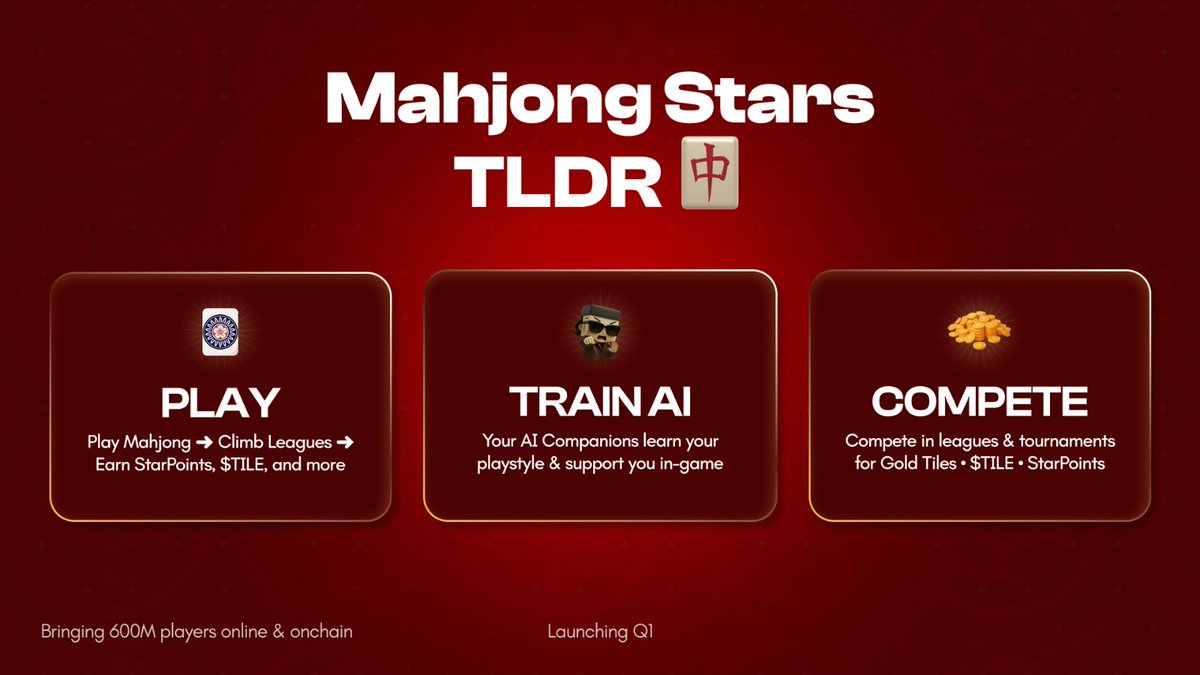 Mahjong Stars TLDR 🀄

PLAY

Play Mahjong ➜ Climb Leagues ➜ Earn StarPoints, $TILE, and more

TRAIN AI

Your AI Companions learn your playstyle & support you in-game

COMPETE

Compete in leagues & tournaments for Gold Tiles • $TILE • StarPoints

Bringing 600M players online & onchain

Launching Q1